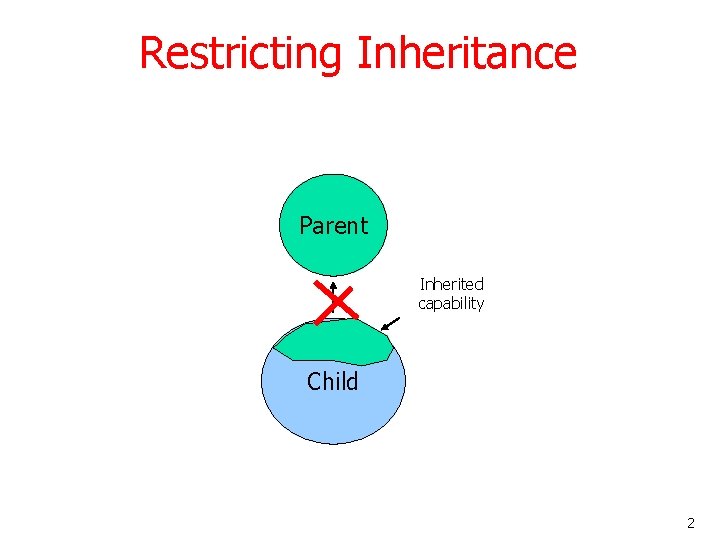 Restricting Inheritance

Parent

Inherited
capability

Child

2